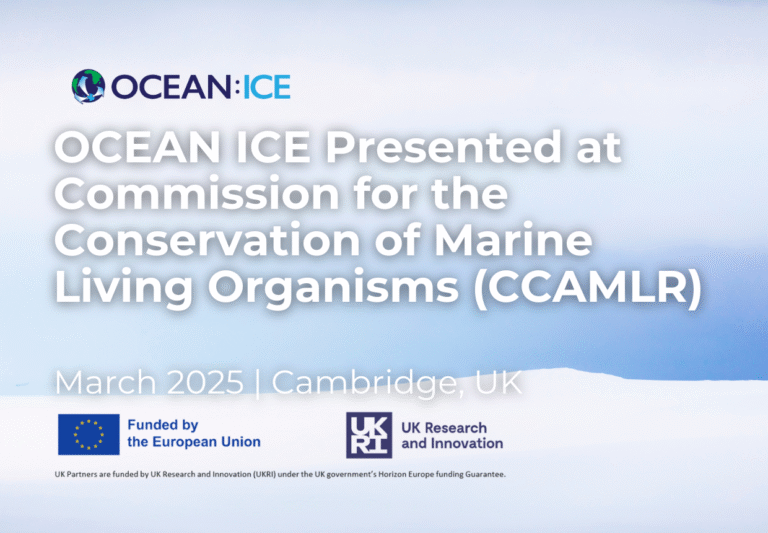 OCEAN:ICE

OCEAN ICE Presented at Commission for the Conservation of Marine Living Organisms (CCAMLR)

March 2025 | Cambridge, UK

Funded by the European Union

UKRI UK Research and Innovation

UK Partners are funded by UK Research and Innovation (UKRI) under the UK government's Horizon Europe funding Guarantee.